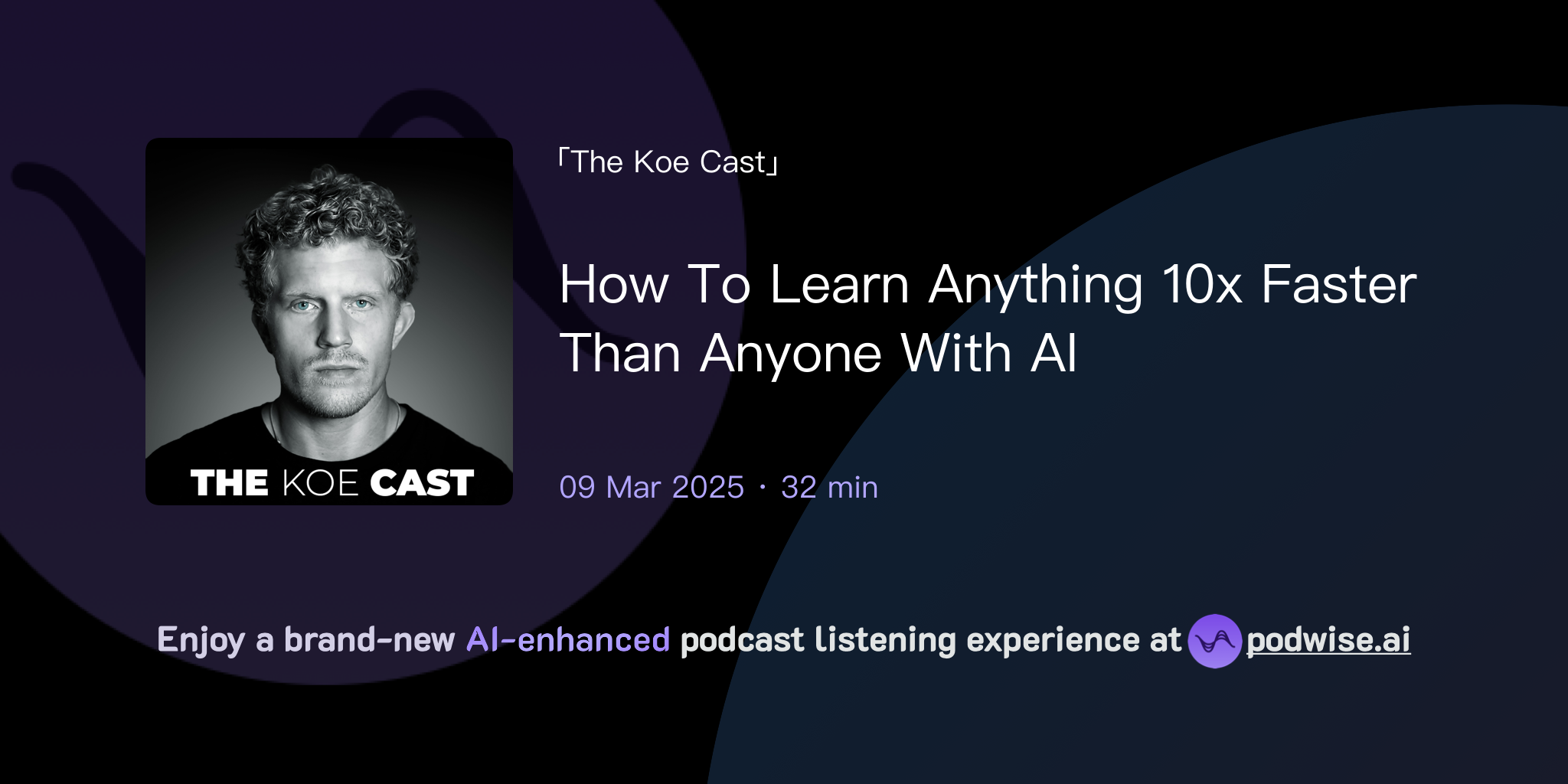 THE KOE CAST

「The Koe Cast」

How To Learn Anything 10x Faster Than Anyone With AI

09 Mar 2025 · 32 min

Enjoy a brand-new AI-enhanced podcast listening experience at podwise.ai